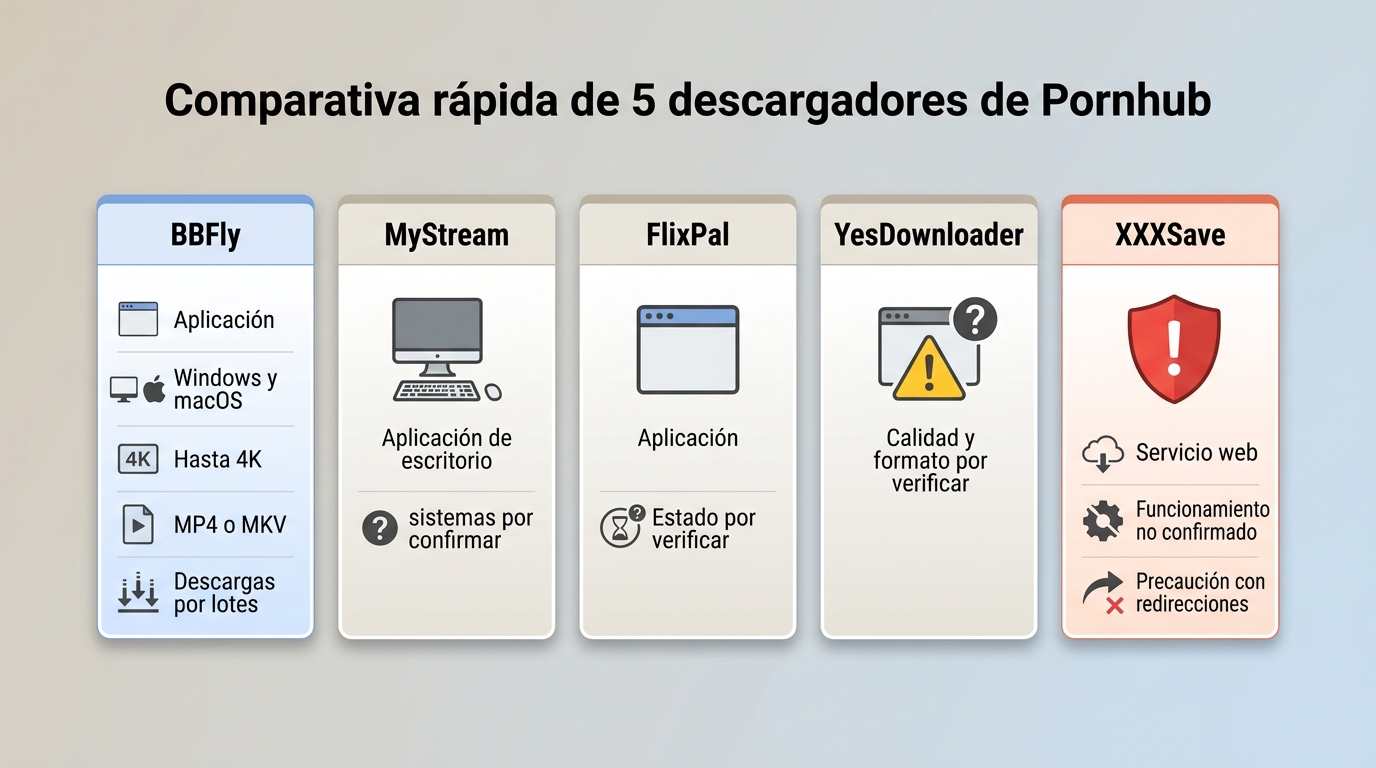 Comparativa rápida de 5 descargadores de Pornhub

BBFly

Aplicación

Windows y macOS

4K Hasta 4K

MP4 o MKV

Descargas por lotes

MyStream

Aplicación de escritorio

sistemas por confirmar

FlixPal

Aplicación

Estado por verificar

YesDownloader

Calidad y formato por verificar

XXXSave

Servicio web

Funcionamiento no confirmado

Precaución con redirecciones